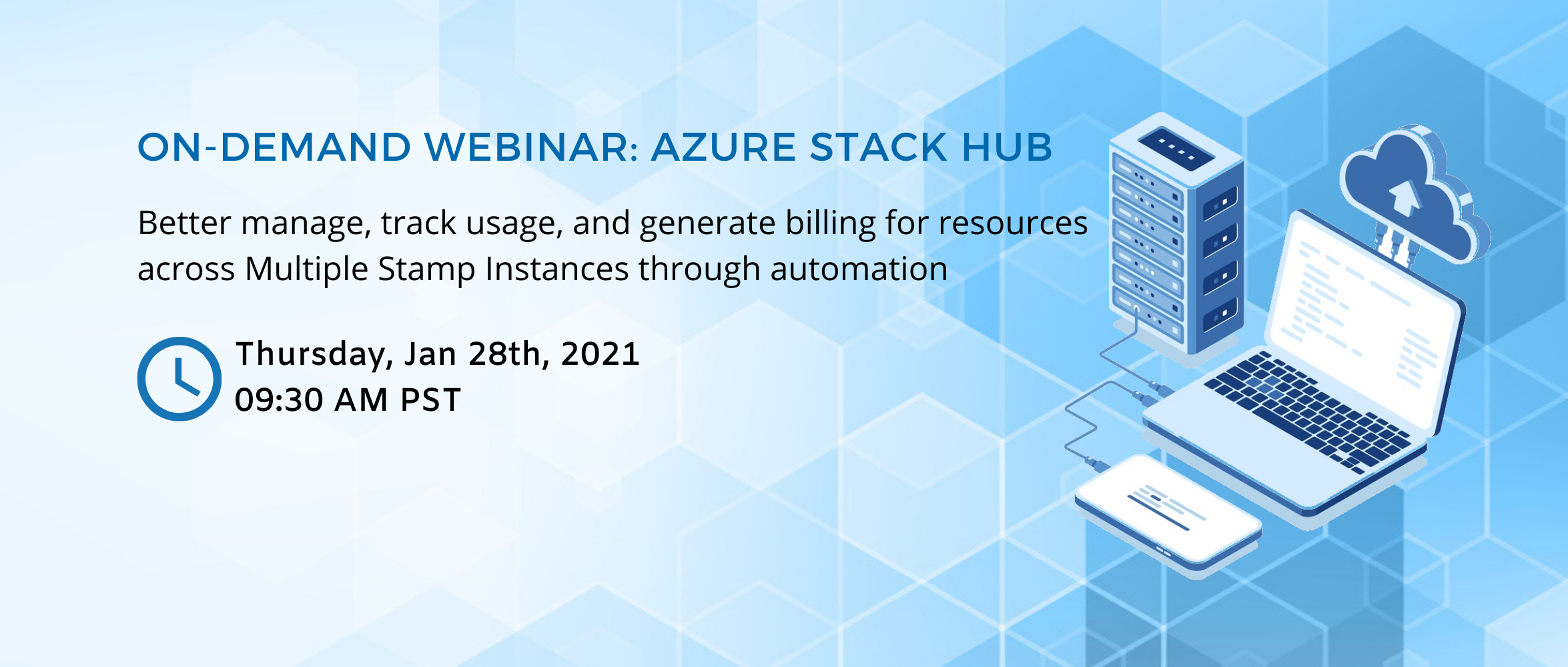 ON-DEMAND WEBINAR: AZURE STACK HUB

Better manage, track usage, and generate billing for resources across Multiple Stamp Instances through automation

Thursday, Jan 28th, 2021
09:30 AM PST